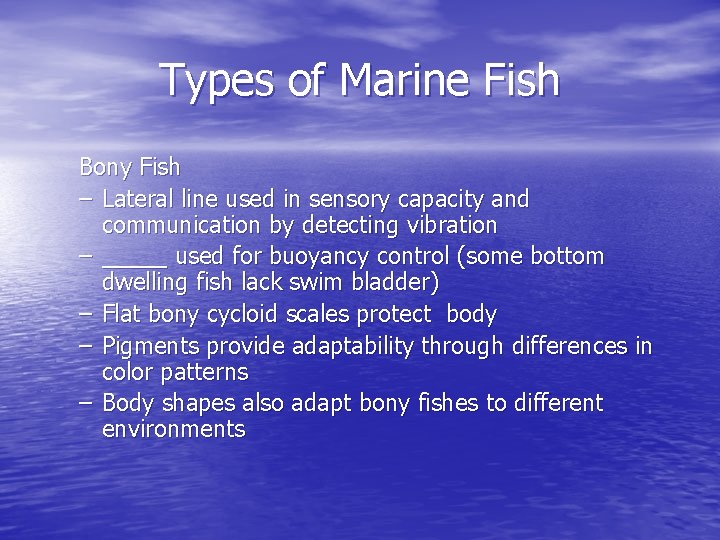 Types of Marine Fish

Bony Fish
– Lateral line used in sensory capacity and communication by detecting vibration
– _____ used for buoyancy control (some bottom dwelling fish lack swim bladder)
– Flat bony cycloid scales protect body
– Pigments provide adaptability through differences in color patterns
– Body shapes also adapt bony fishes to different environments